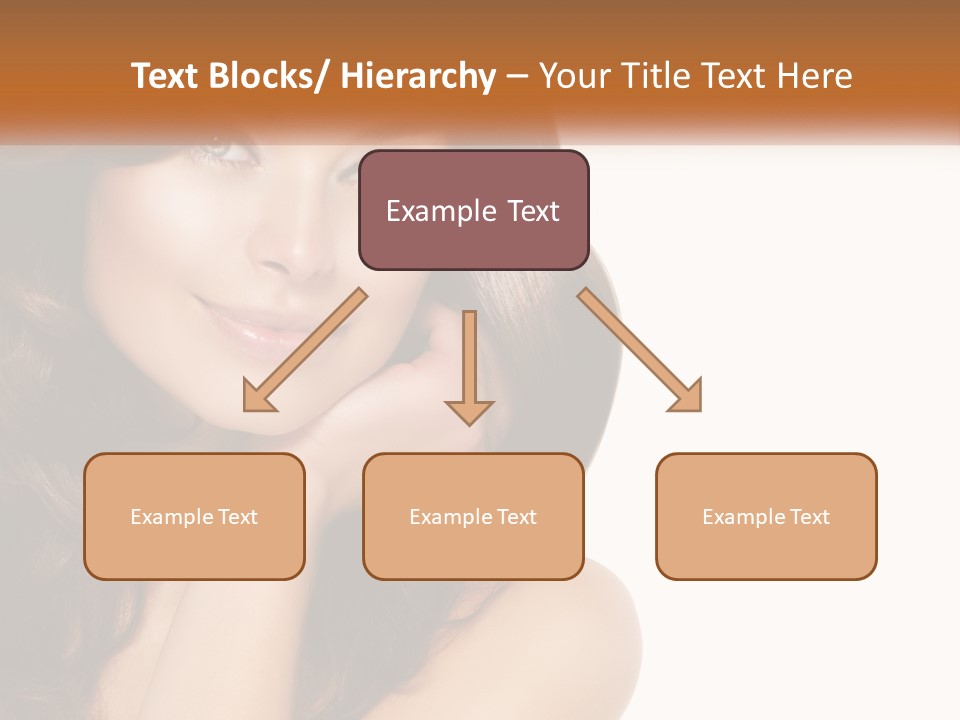 Text Blocks/ Hierarchy – Your Title Text Here

Example Text

Example Text

Example Text

Example Text